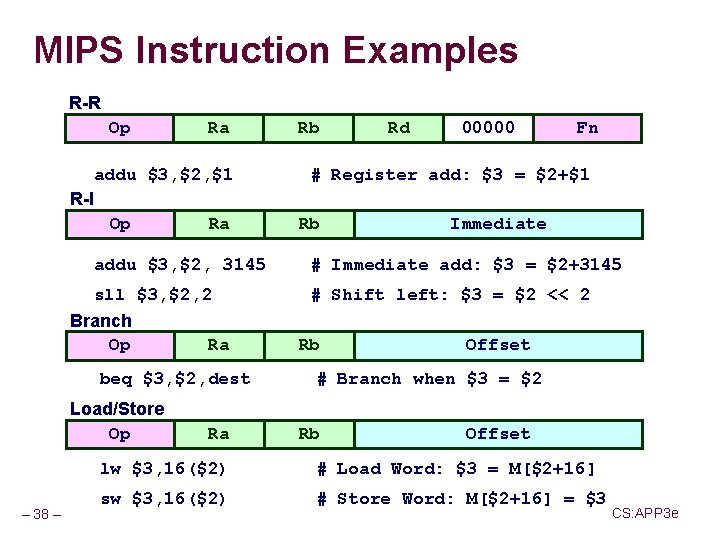 MIPS Instruction Examples

R-R

| Op | Ra | Rb | Rd | 00000 | Fn |
|---|---|---|---|---|---|

addu \$3,\$2,\$1 # Register add: \$3 = \$2+\$1

R-I

| Op | Ra | Rb | Immediate |
|---|---|---|---|

addu \$3,\$2, 3145 # Immediate add: \$3 = \$2+3145

sll \$3,\$2,2 # Shift left: \$3 = \$2 << 2

Branch

| Op | Ra | Rb | Offset |
|---|---|---|---|

beq \$3,\$2,dest # Branch when \$3 = \$2

Load/Store

| Op | Ra | Rb | Offset |
|---|---|---|---|

lw \$3,16(\$2) # Load Word: \$3 = M[\$2+16]

sw \$3,16(\$2) # Store Word: M[\$2+16] = \$3

– 38 –

CS:APP3e